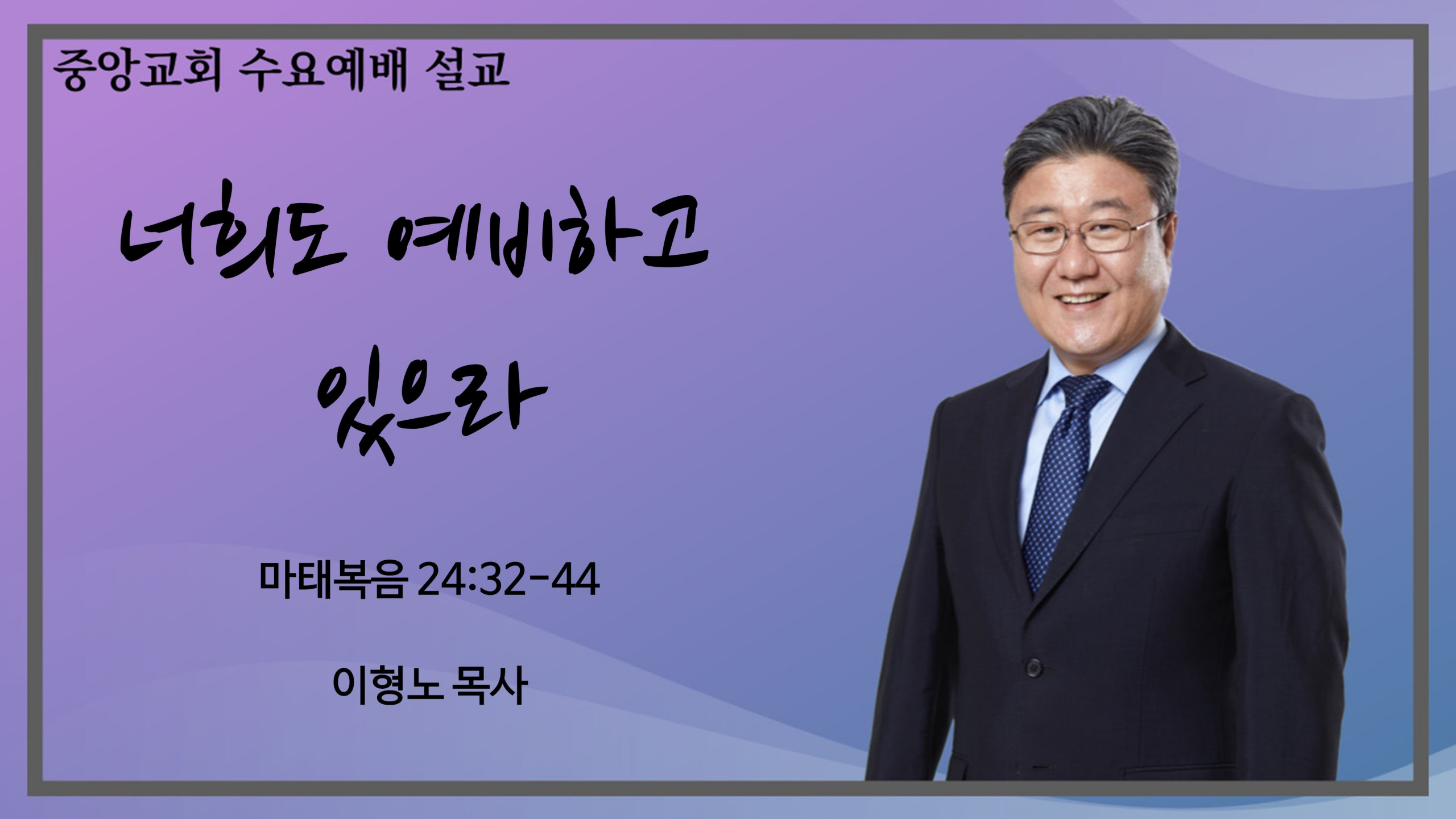 중앙교회 수요예배 설교

너희도 예비하고 있으라

마태복음 24:32-44

이형노 목사